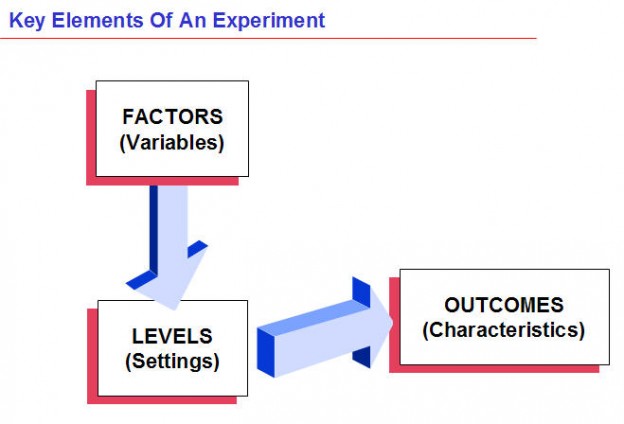 Key Elements Of An Experiment

FACTORS
(Variables)

LEVELS
(Settings)

OUTCOMES
(Characteristics)